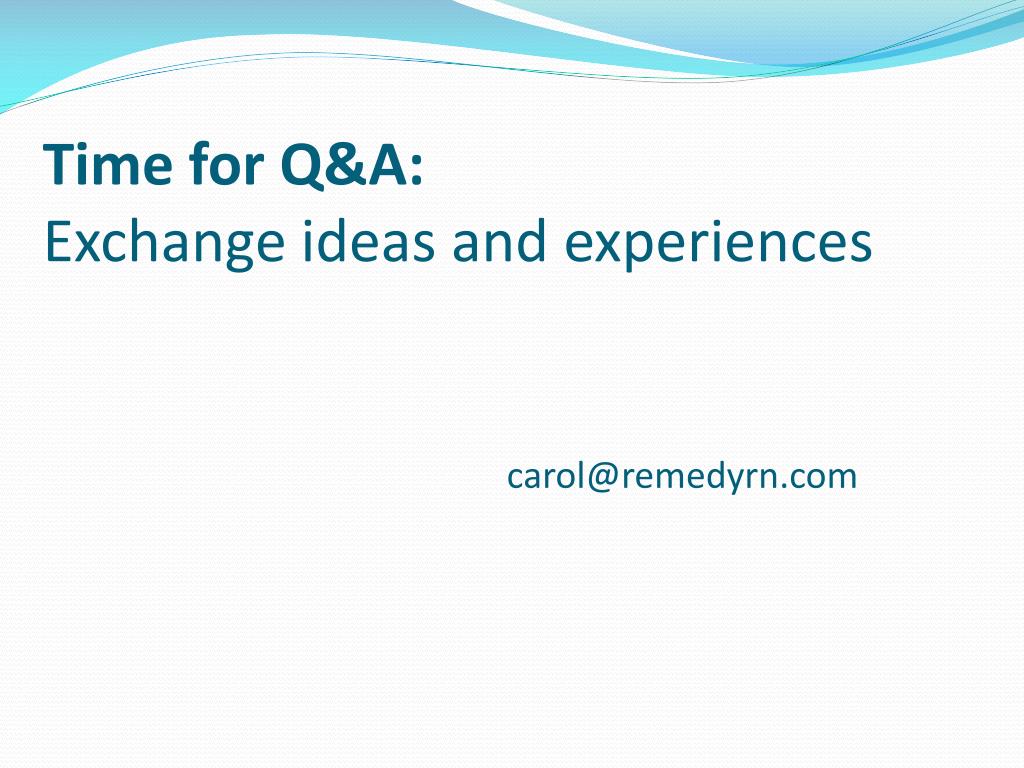 Time for Q&A:
Exchange ideas and experiences

carol@remedyrn.com